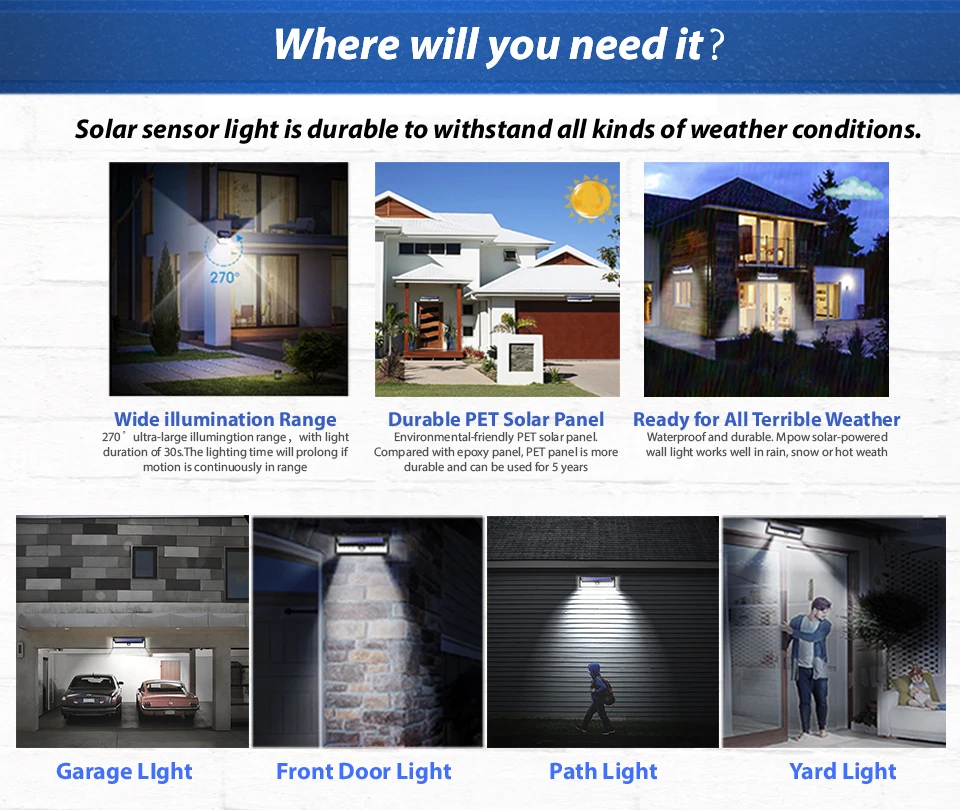 Where will you need it?

Solar sensor light is durable to withstand all kinds of weather conditions.

270°

Wide illumination Range
270° ultra-large illumingtion range, with light duration of 30s.The lighting time will prolong if motion is continuously in range

Durable PET Solar Panel
Environmental-friendly PET solar panel. Compared with epoxy panel, PET panel is more durable and can be used for 5 years

Ready for All Terrible Weather
Waterproof and durable. Mpow solar-powered wall light works well in rain, snow or hot weath

Garage LIght

Front Door Light

Path Light

Yard Light